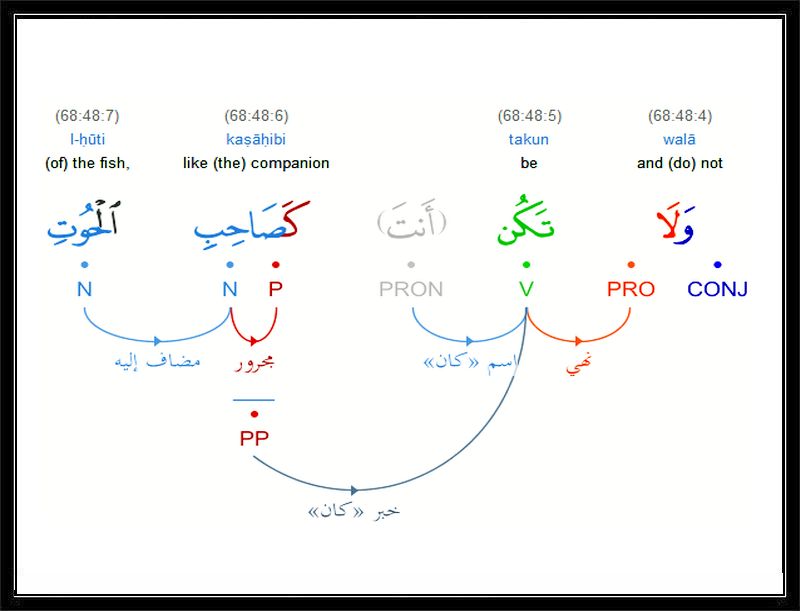 (68:48:7)
l-ḥūti
(of) the fish,

(68:48:6)
kaṣāḥibi
like (the) companion

(68:48:5)
takun
be

(68:48:4)
walā
and (do) not

ٱلْحُوتِ كَصَاحِبِ (أَنتَ) تَكُن وَلَا

N N P PRON V PRO CONJ

مضاف إليه
مجرور
اسم «كان»
نهي

PP

خبر «كان»